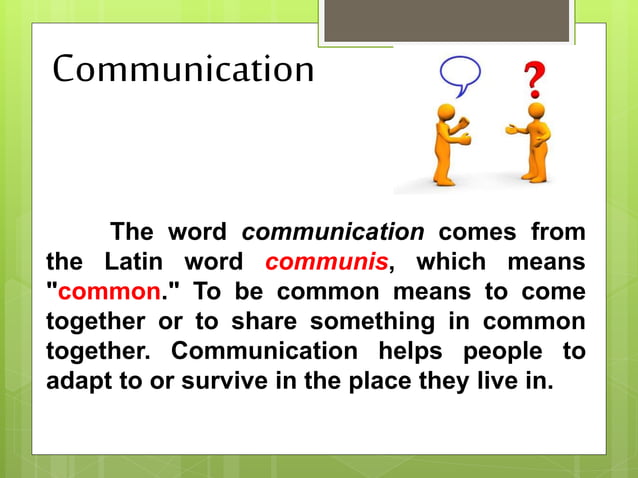 Communication

?

The word communication comes from the Latin word communis, which means "common." To be common means to come together or to share something in common together. Communication helps people to adapt to or survive in the place they live in.